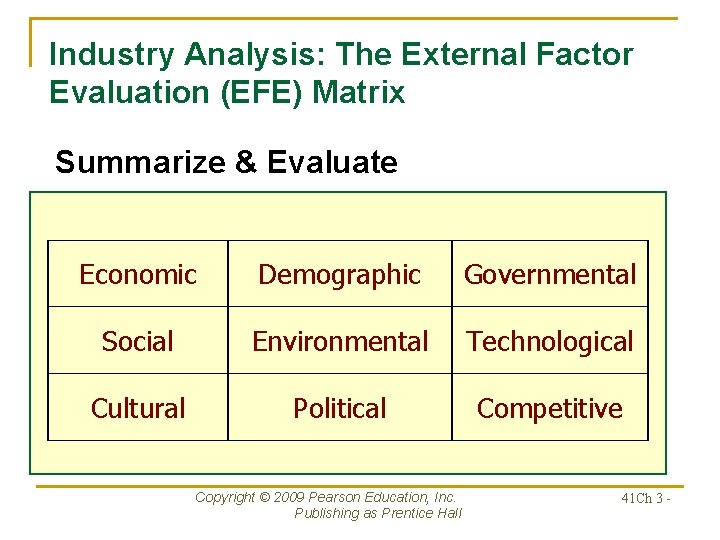 Industry Analysis: The External Factor Evaluation (EFE) Matrix

Summarize & Evaluate

| Economic | Demographic | Governmental |
|---|---|---|
| Social | Environmental | Technological |
| Cultural | Political | Competitive |

Copyright © 2009 Pearson Education, Inc.
Publishing as Prentice Hall

41Ch 3 -